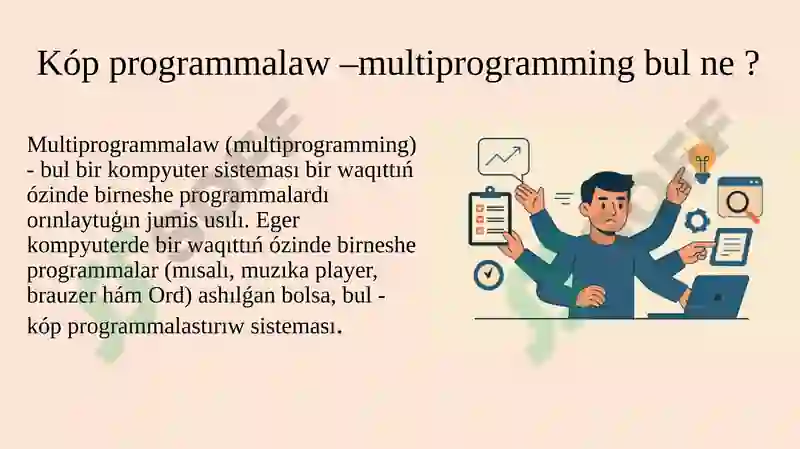 Kóp programmalaw –multiprogramming bul ne ?

Multiprogrammalaw (multiprogramming) - bul bir kompyuter sisteması bir waqıttıń ózinde birneshe programmalardı orınlaytuǵın jumis usılı. Eger kompyuterde bir waqıttıń ózinde birneshe programmalar (mısalı, muzıka player, brauzer hám Ord) ashılǵan bolsa, bul - kóp programmalastırıw sisteması.